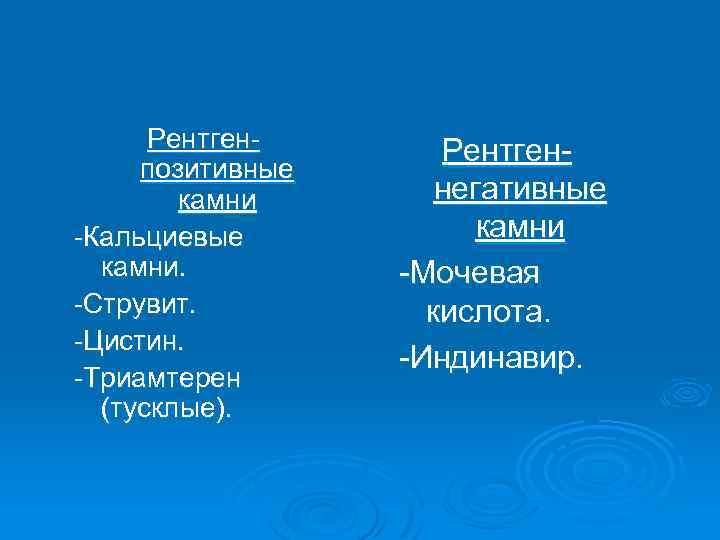 Рентген-позитивные камни

-Кальциевые камни.

-Струвит.

-Цистин.

-Триамтерен (тусклые).

Рентген-негативные камни

-Мочевая кислота.

-Индинавир.